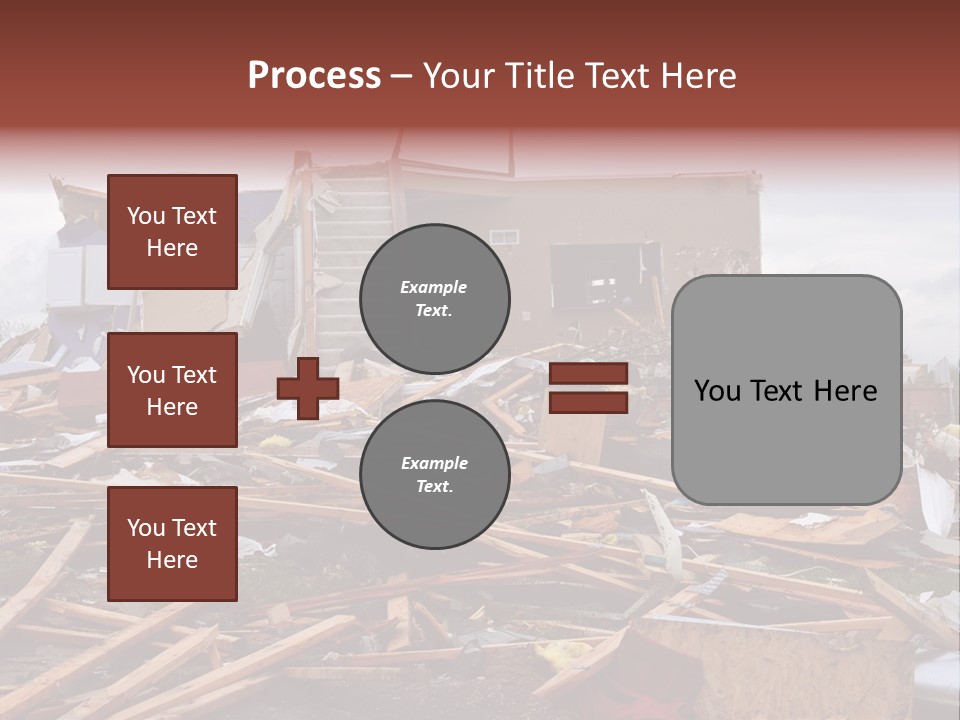 Process – Your Title Text Here

You Text Here

You Text Here

You Text Here

Example Text.

Example Text.

You Text Here